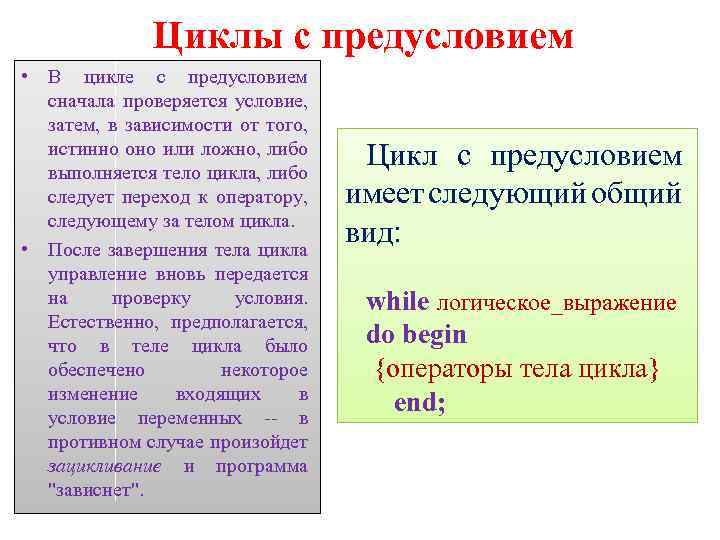 Циклы с предусловием

• В цикле с предусловием сначала проверяется условие, затем, в зависимости от того, истинно оно или ложно, либо выполняется тело цикла, либо следует переход к оператору, следующему за телом цикла.

• После завершения тела цикла управление вновь передается на проверку условия. Естественно, предполагается, что в теле цикла было обеспечено некоторое изменение входящих в условие переменных -- в противном случае произойдет зацикливание и программа "зависнет".

Цикл с предусловием имеет следующий общий вид:

while логическое_выражение
do begin
{операторы тела цикла}
end;